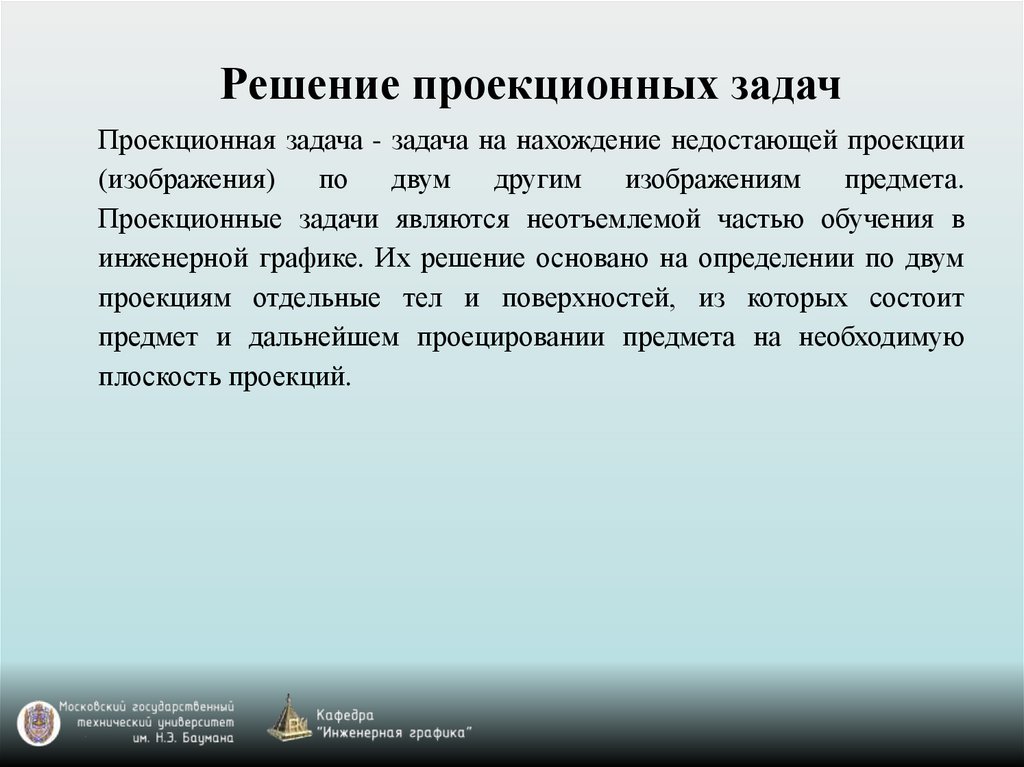 Решение проекционных задач

Проекционная задача - задача на нахождение недостающей проекции (изображения) по двум другим изображениям предмета. Проекционные задачи являются неотъемлемой частью обучения в инженерной графике. Их решение основано на определении по двум проекциям отдельные тел и поверхностей, из которых состоит предмет и дальнейшем проецировании предмета на необходимую плоскость проекций.

Московский государственный технический университет им. Н.Э. Баумана

Кафедра "Инженерная графика"